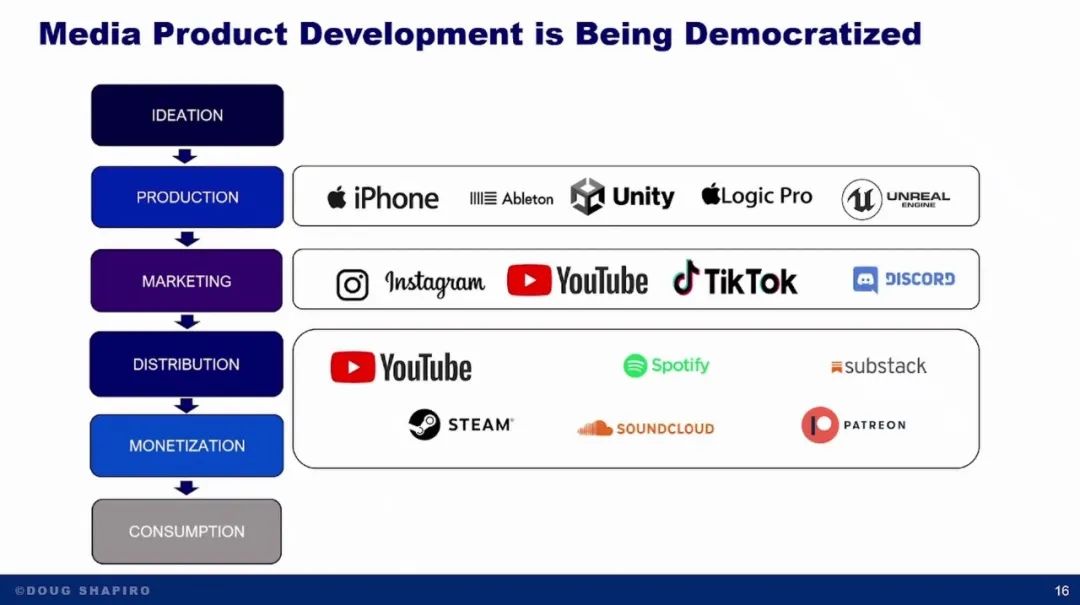 Media Product Development is Being Democratized

IDEATION

PRODUCTION

MARKETING

DISTRIBUTION

MONETIZATION

CONSUMPTION

iPhone Ableton Unity Logic Pro UNREAL ENGINE

Instagram YouTube TikTok DISCORD

YouTube Spotify substack

STEAM SOUNDCLOUD PATREON

©DOUG SHAPIRO

16